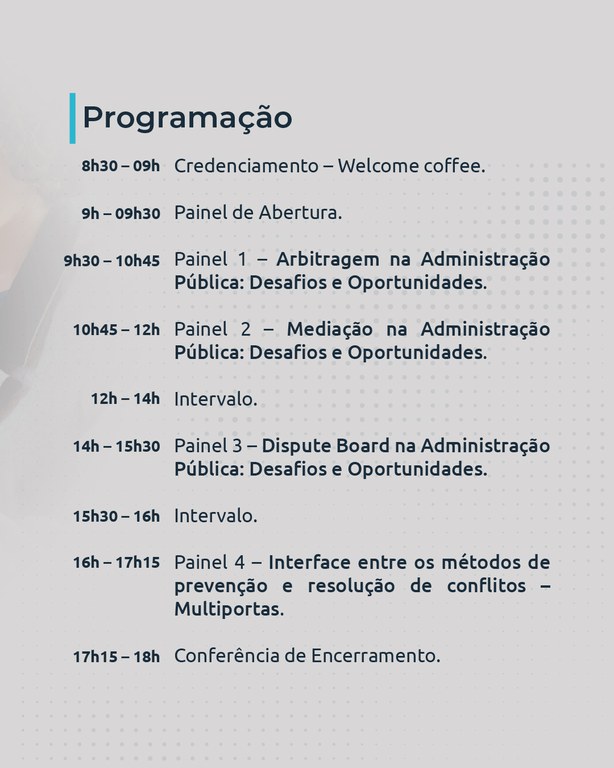 Programação

8h30 – 09h Credenciamento – Welcome coffee.

9h – 09h30 Painel de Abertura.

9h30 – 10h45 Painel 1 – Arbitragem na Administração Pública: Desafios e Oportunidades.

10h45 – 12h Painel 2 – Mediação na Administração Pública: Desafios e Oportunidades.

12h – 14h Intervalo.

14h – 15h30 Painel 3 – Dispute Board na Administração Pública: Desafios e Oportunidades.

15h30 – 16h Intervalo.

16h – 17h15 Painel 4 – Interface entre os métodos de prevenção e resolução de conflitos – Multiportas.

17h15 – 18h Conferência de Encerramento.